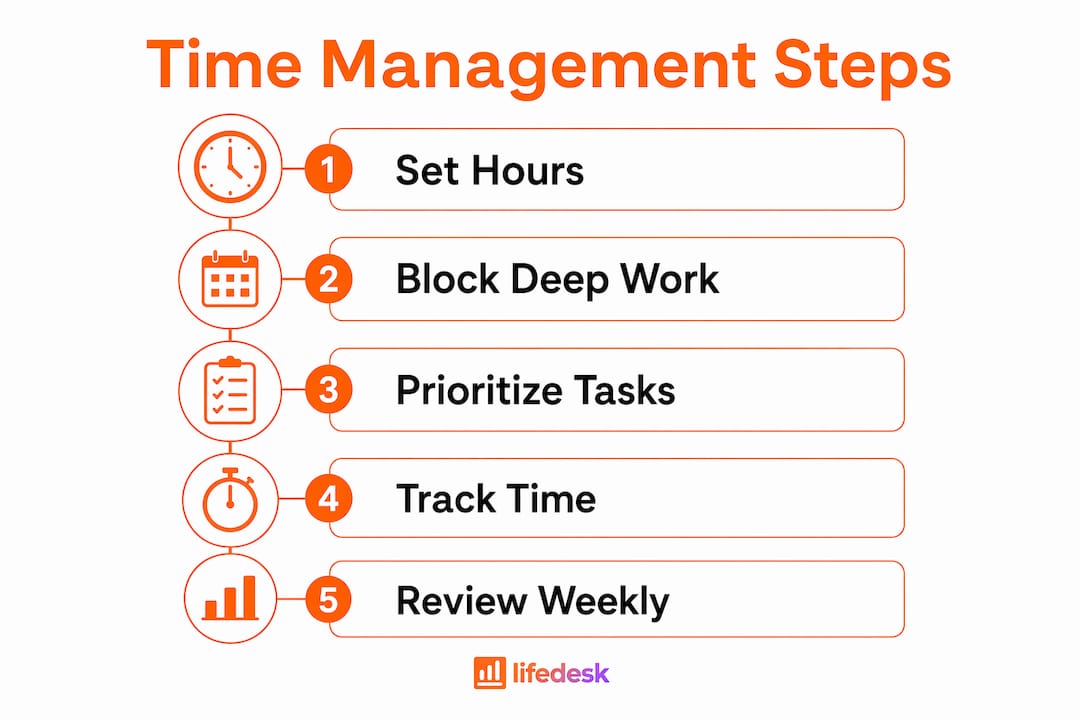 Time Management Steps

1 Set Hours

2 Block Deep Work

3 Prioritize Tasks

4 Track Time

5 Review Weekly

lifedesk